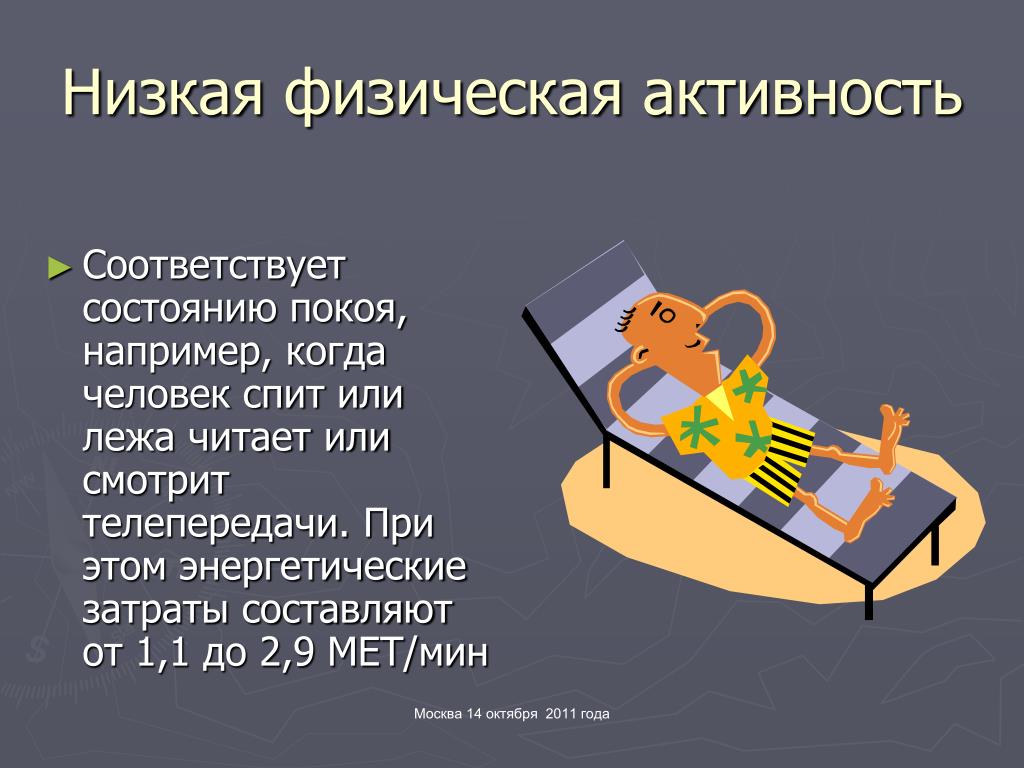 Низкая физическая активность

► Соответствует состоянию покоя, например, когда человек спит или лежа читает или смотрит телепередачи. При этом энергетические затраты составляют от 1,1 до 2,9 МЕТ/мин

Москва 14 октября 2011 года